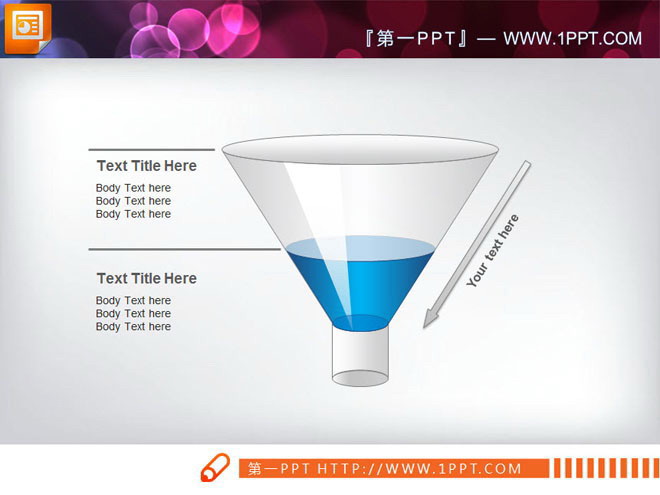 『第一PPT』— WWW.1PPT.COM

Text Title Here

Body Text here
Body Text here
Body Text here

Text Title Here

Body Text here
Body Text here
Body Text here

Your text here

第一PPT HTTP://WWW.1PPT.COM